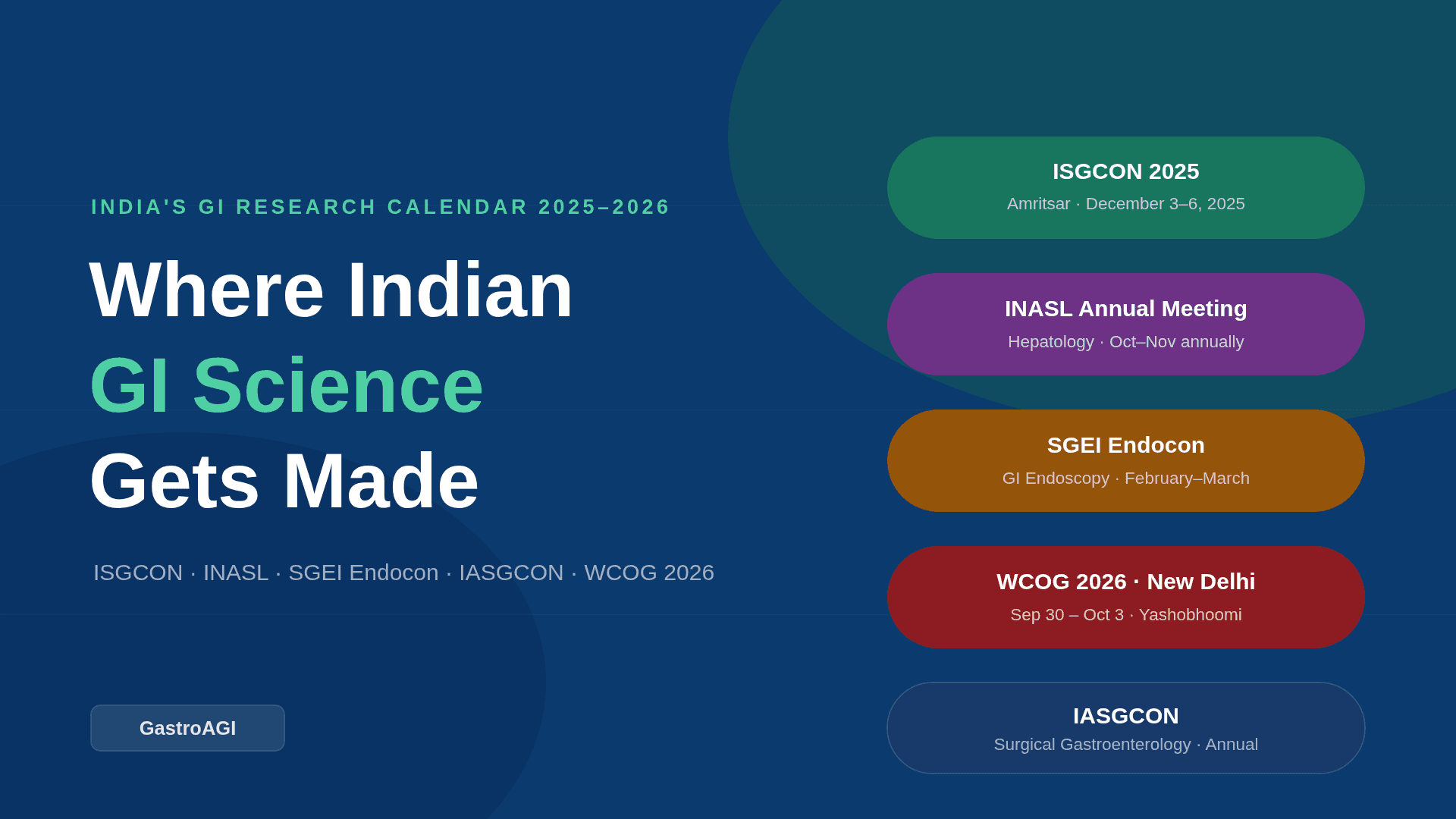 INDIA'S GI RESEARCH CALENDAR 2025–2026

Where Indian GI Science Gets Made

ISGCON · INASL · SGEI Endocon · IASGCON · WCOG 2026

GastroAGI

ISGCON 2025
Amritsar · December 3–6, 2025

INASL Annual Meeting
Hepatology · Oct–Nov annually

SGEI Endocon
GI Endoscopy · February–March

WCOG 2026 · New Delhi
Sep 30 – Oct 3 · Yashobhoomi

IASGCON
Surgical Gastroenterology · Annual